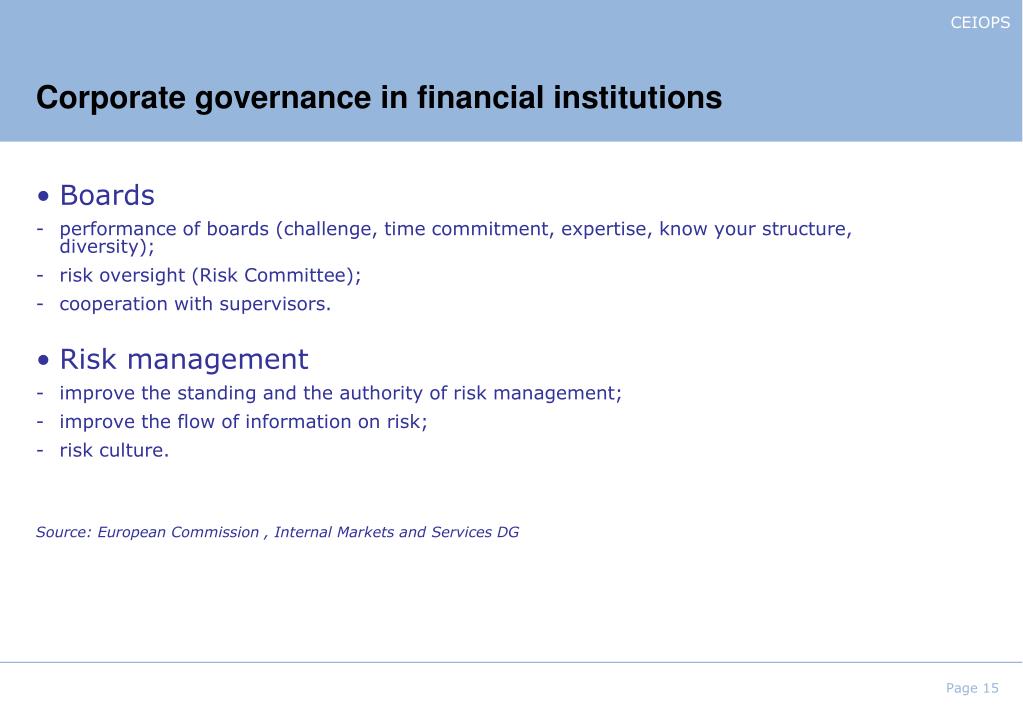 CEIOPS

Corporate governance in financial institutions

• Boards
- performance of boards (challenge, time commitment, expertise, know your structure, diversity);
- risk oversight (Risk Committee);
- cooperation with supervisors.

• Risk management
- improve the standing and the authority of risk management;
- improve the flow of information on risk;
- risk culture.

Source: European Commission , Internal Markets and Services DG

Page 15